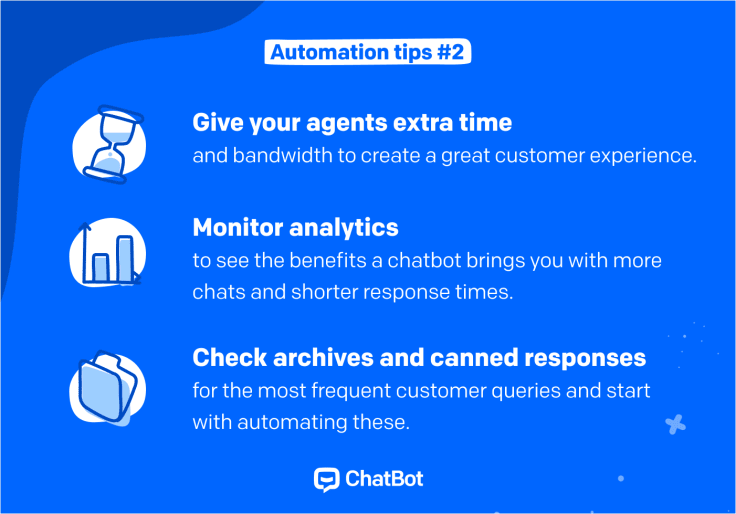 Automation tips #2

Give your agents extra time
and bandwidth to create a great customer experience.

Monitor analytics
to see the benefits a chatbot brings you with more chats and shorter response times.

Check archives and canned responses
for the most frequent customer queries and start with automating these.

ChatBot